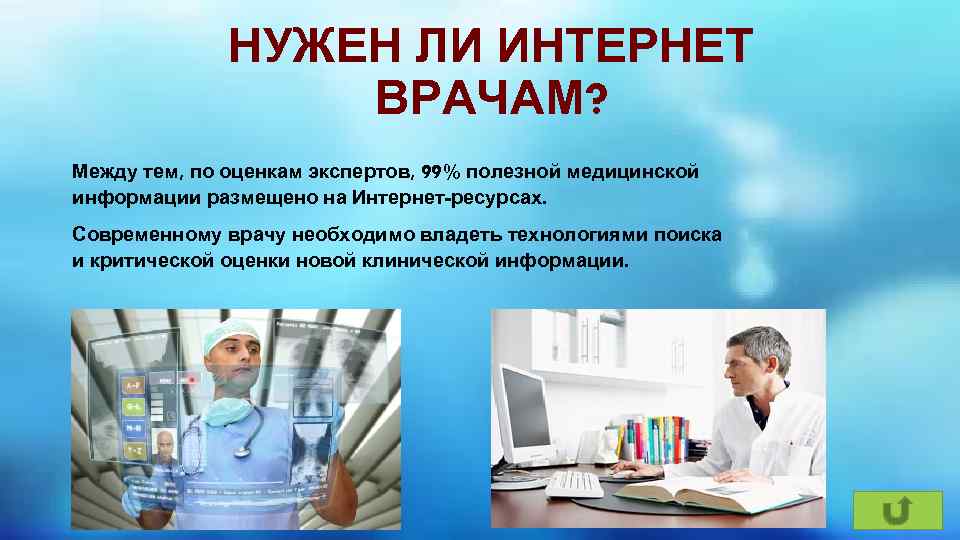 НУЖЕН ЛИ ИНТЕРНЕТ ВРАЧАМ?

Между тем, по оценкам экспертов, 99% полезной медицинской информации размещено на Интернет-ресурсах.

Современному врачу необходимо владеть технологиями поиска и критической оценки новой клинической информации.